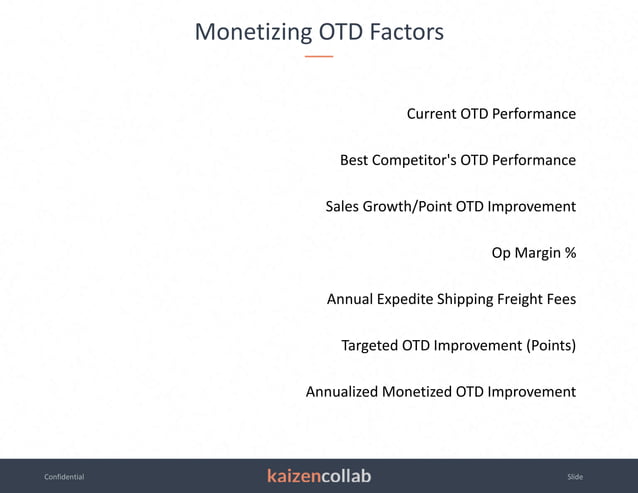 Monetizing OTD Factors

Current OTD Performance

Best Competitor's OTD Performance

Sales Growth/Point OTD Improvement

Op Margin %

Annual Expedite Shipping Freight Fees

Targeted OTD Improvement (Points)

Annualized Monetized OTD Improvement

Confidential

kaizencollab

Slide